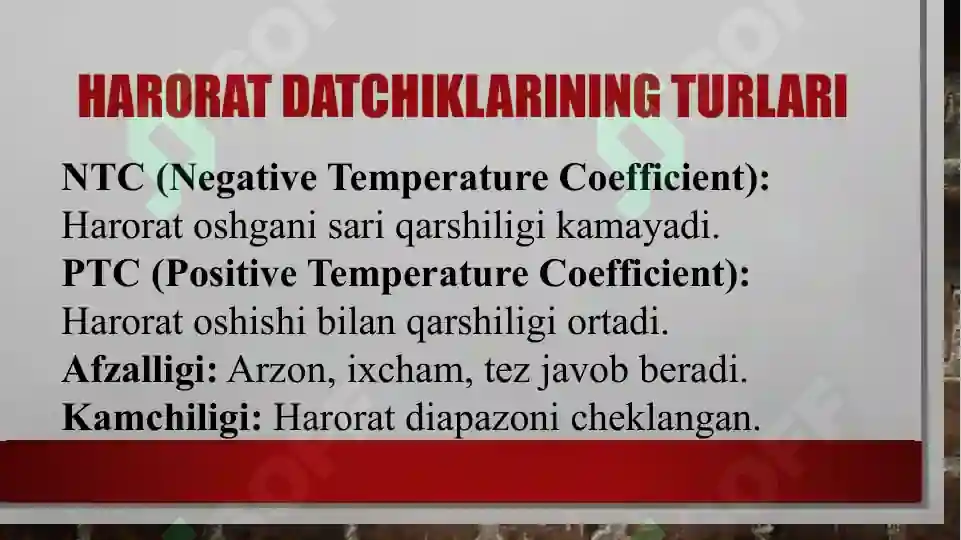 HARORAT DATCHIKLARINING TURLARI

NTC (Negative Temperature Coefficient): Harorat oshgani sari qarshiligi kamayadi.
PTC (Positive Temperature Coefficient): Harorat oshishi bilan qarshiligi ortadi.
Afzalligi: Arzon, ixcham, tez javob beradi.
Kamchiligi: Harorat diapazoni cheklangan.